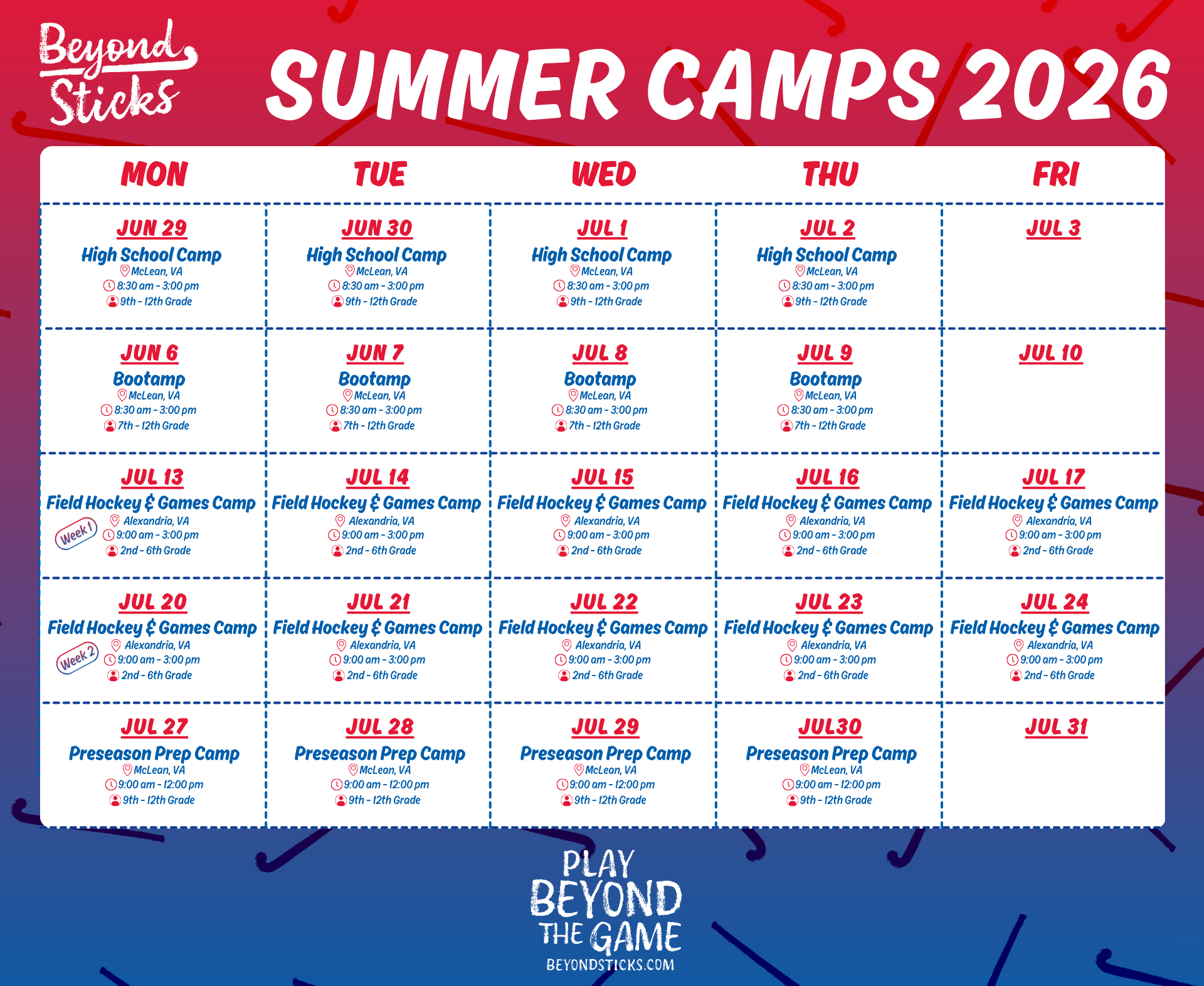 Beyond Sticks

SUMMER CAMPS 2026

| MON | TUE | WED | THU | FRI |
|---|---|---|---|---|
| JUN 29 High School Camp McLean, VA 8:30 am - 3:00 pm 9th - 12th Grade | JUN 30 High School Camp McLean, VA 8:30 am - 3:00 pm 9th - 12th Grade | JUL 1 High School Camp McLean, VA 8:30 am - 3:00 pm 9th - 12th Grade | JUL 2 High School Camp McLean, VA 8:30 am - 3:00 pm 9th - 12th Grade | JUL 3 |
| JUN 6 Bootamp McLean, VA 8:30 am - 3:00 pm 7th - 12th Grade | JUN 7 Bootamp McLean, VA 8:30 am - 3:00 pm 7th - 12th Grade | JUL 8 Bootamp McLean, VA 8:30 am - 3:00 pm 7th - 12th Grade | JUL 9 Bootamp McLean, VA 8:30 am - 3:00 pm 7th - 12th Grade | JUL 10 |
| JUL 13 Field Hockey & Games Camp Week 1 Alexandria, VA 9:00 am - 3:00 pm 2nd - 6th Grade | JUL 14 Field Hockey & Games Camp Alexandria, VA 9:00 am - 3:00 pm 2nd - 6th Grade | JUL 15 Field Hockey & Games Camp Alexandria, VA 9:00 am - 3:00 pm 2nd - 6th Grade | JUL 16 Field Hockey & Games Camp Alexandria, VA 9:00 am - 3:00 pm 2nd - 6th Grade | JUL 17 Field Hockey & Games Camp Alexandria, VA 9:00 am - 3:00 pm 2nd - 6th Grade |
| JUL 20 Field Hockey & Games Camp Week 2 Alexandria, VA 9:00 am - 3:00 pm 2nd - 6th Grade | JUL 21 Field Hockey & Games Camp Alexandria, VA 9:00 am - 3:00 pm 2nd - 6th Grade | JUL 22 Field Hockey & Games Camp Alexandria, VA 9:00 am - 3:00 pm 2nd - 6th Grade | JUL 23 Field Hockey & Games Camp Alexandria, VA 9:00 am - 3:00 pm 2nd - 6th Grade | JUL 24 Field Hockey & Games Camp Alexandria, VA 9:00 am - 3:00 pm 2nd - 6th Grade |
| JUL 27 Preseason Prep Camp McLean, VA 9:00 am - 12:00 pm 9th - 12th Grade | JUL 28 Preseason Prep Camp McLean, VA 9:00 am - 12:00 pm 9th - 12th Grade | JUL 29 Preseason Prep Camp McLean, VA 9:00 am - 12:00 pm 9th - 12th Grade | JUL30 Preseason Prep Camp McLean, VA 9:00 am - 12:00 pm 9th - 12th Grade | JUL 31 |

PLAY BEYOND THE GAME
BEYONDSTICKS.COM